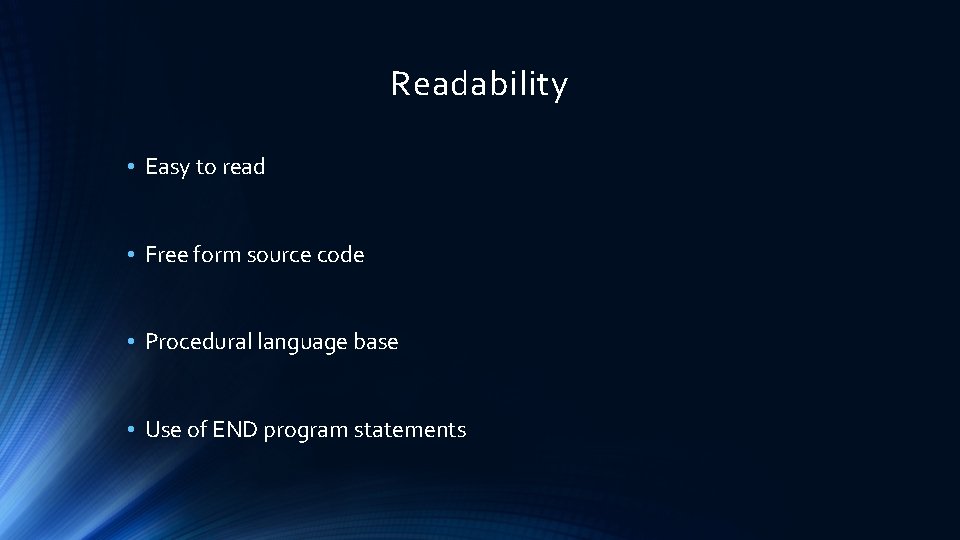 Readability

• Easy to read

• Free form source code

• Procedural language base

• Use of END program statements